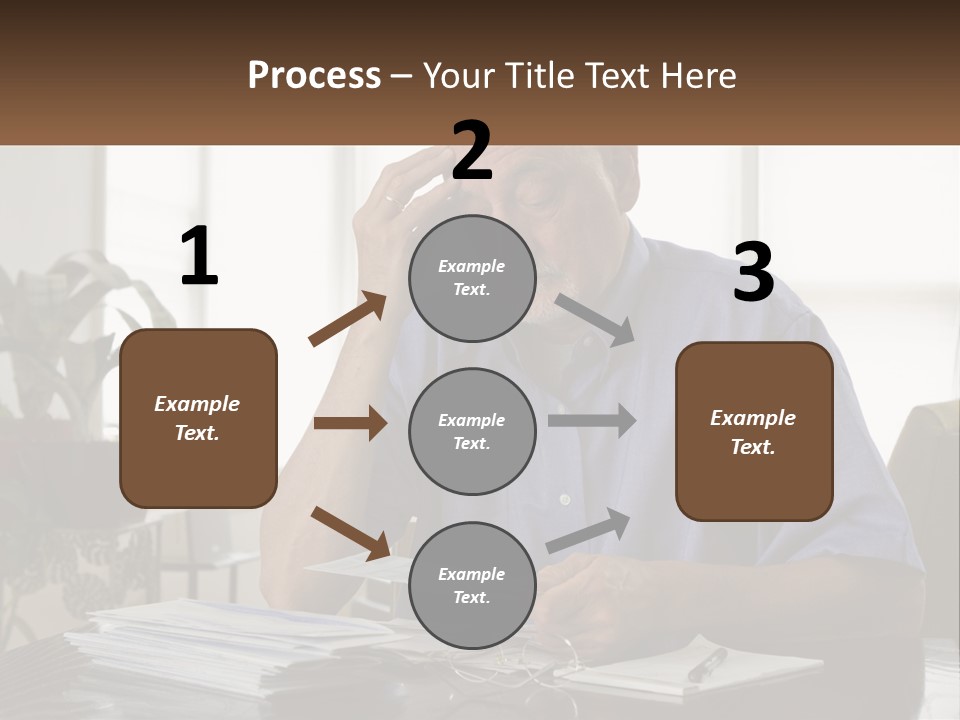 Process – Your Title Text Here

1

Example Text.

2

Example Text.

Example Text.

Example Text.

3

Example Text.